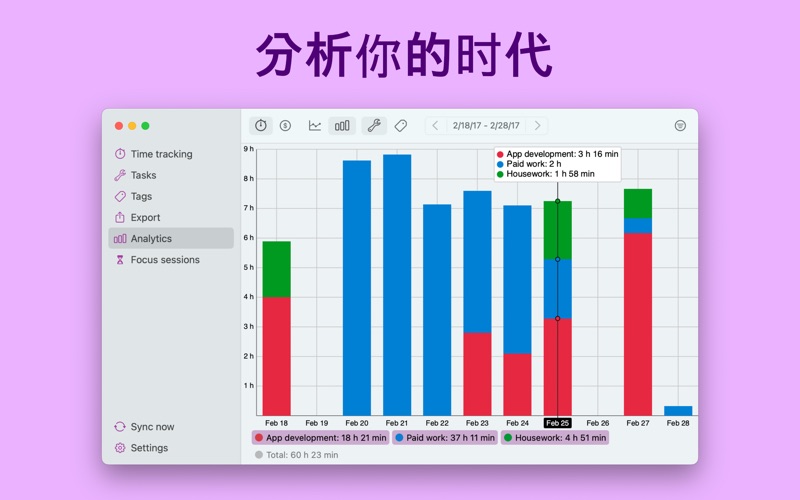 分析你的时代

Time tracking
Tasks
Tags
Export
Analytics
Focus sessions

Sync now
Settings

2/18/17 - 2/28/17

App development: 3 h 16 min
Paid work: 2 h
Housework: 1 h 58 min

9 h
8 h
7 h
6 h
5 h
4 h
3 h
2 h
1 h

Feb 18
Feb 19
Feb 20
Feb 21
Feb 22
Feb 23
Feb 24
Feb 25
Feb 26
Feb 27
Feb 28

App development: 18 h 21 min
Paid work: 37 h 11 min
Housework: 4 h 51 min
Total: 60 h 23 min